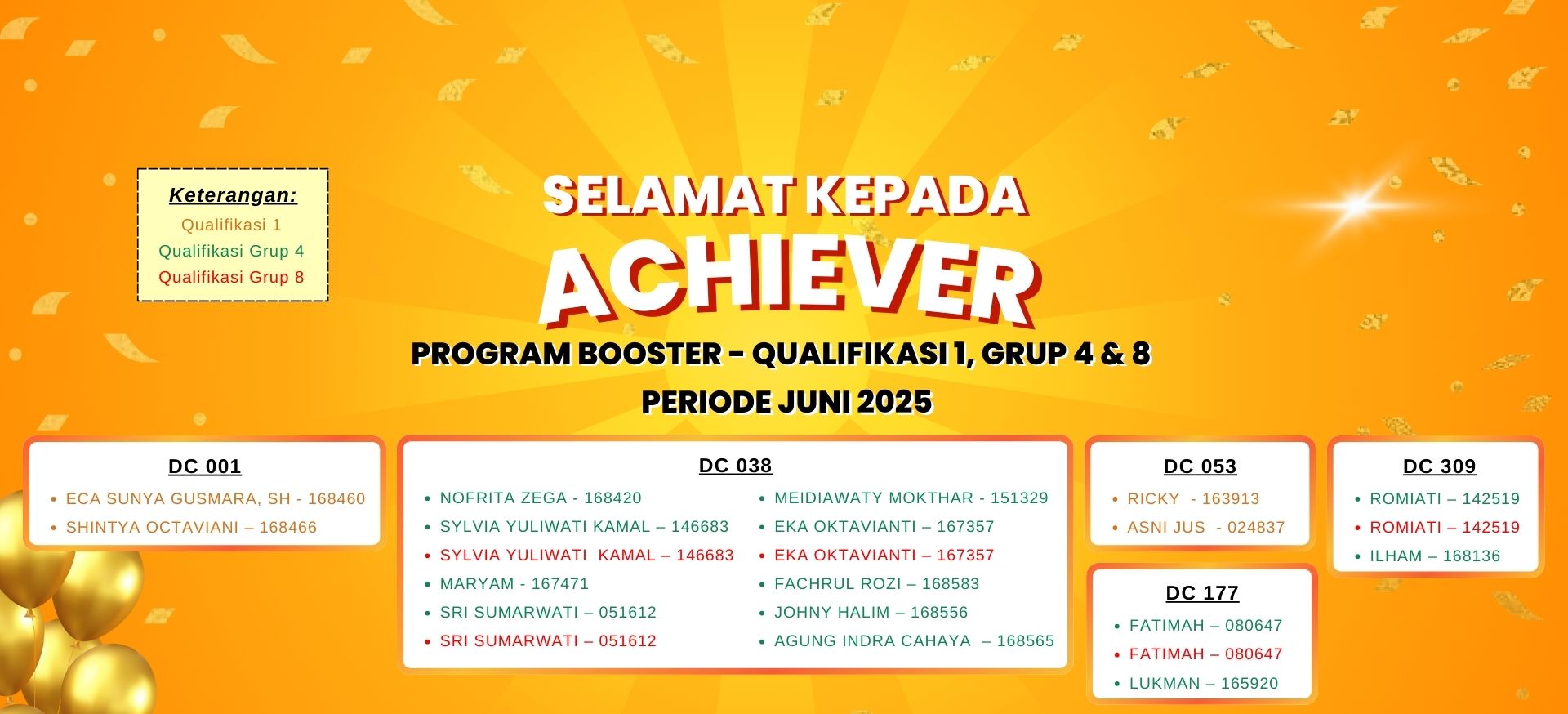 Keterangan:
Qualifikasi 1
Qualifikasi Grup 4
Qualifikasi Grup 8

SELAMAT KEPADA
ACHIEVER
PROGRAM BOOSTER - QUALIFIKASI 1, GRUP 4 & 8
PERIODE JUNI 2025

DC 001
- ECA SUNYA GUSMARA, SH - 168460
- SHINTYA OCTAVIANI – 168466

DC 038
- NOFRITA ZEGA - 168420
- SYLVIA YULIWATI KAMAL – 146683
- SYLVIA YULIWATI KAMAL – 146683
- MARYAM - 167471
- SRI SUMARWATI – 051612
- SRI SUMARWATI – 051612
- MEIDIAWATY MOKTHAR - 151329
- EKA OKTAVIANTI – 167357
- EKA OKTAVIANTI – 167357
- FACHRUL ROZI – 168583
- JOHNY HALIM – 168556
- AGUNG INDRA CAHAYA – 168565

DC 053
- RICKY - 163913
- ASNI JUS - 024837

DC 177
- FATIMAH – 080647
- FATIMAH – 080647
- LUKMAN – 165920

DC 309
- ROMIATI – 142519
- ROMIATI – 142519
- ILHAM – 168136